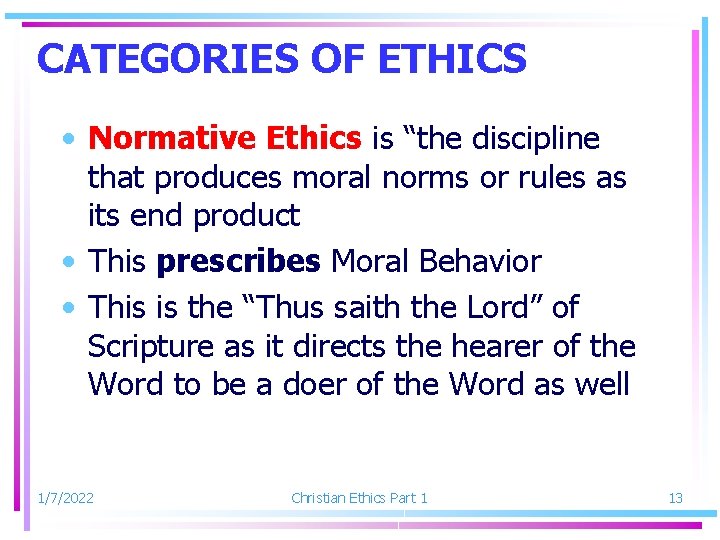 CATEGORIES OF ETHICS

• Normative Ethics is “the discipline that produces moral norms or rules as its end product

• This prescribes Moral Behavior

• This is the “Thus saith the Lord” of Scripture as it directs the hearer of the Word to be a doer of the Word as well

1/7/2022

Christian Ethics Part 1

13